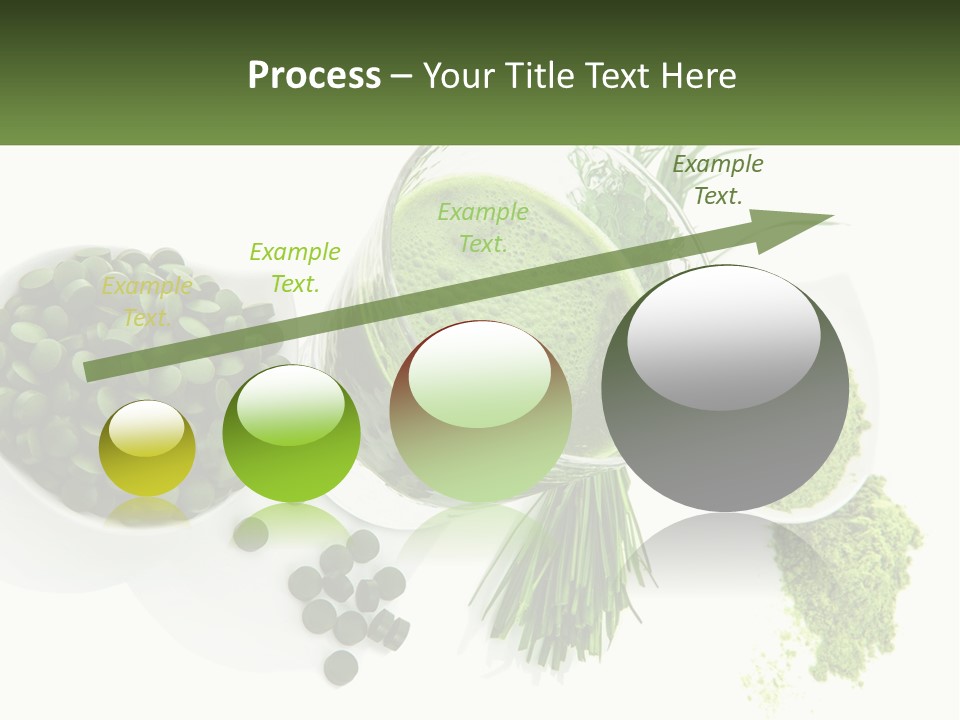 Process – Your Title Text Here

Example Text.

Example Text.

Example Text.

Example Text.